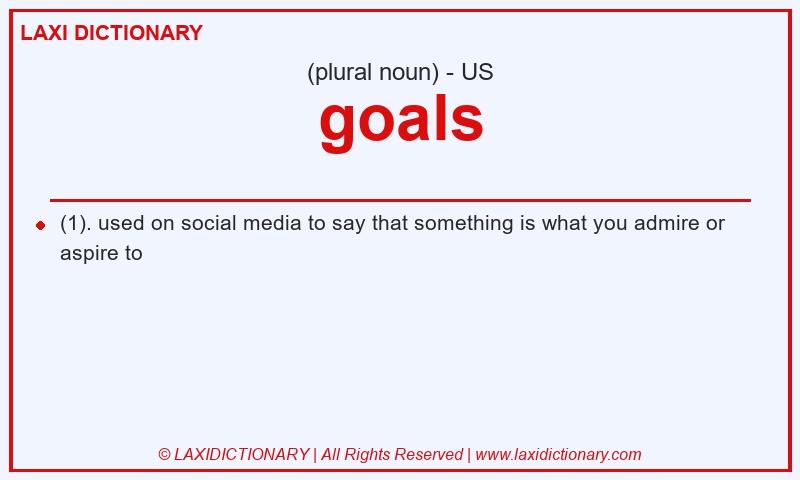 LAXI DICTIONARY

(plural noun) - US

goals

(1). used on social media to say that something is what you admire or aspire to

© LAXIDICTIONARY | All Rights Reserved | www.laxidictionary.com